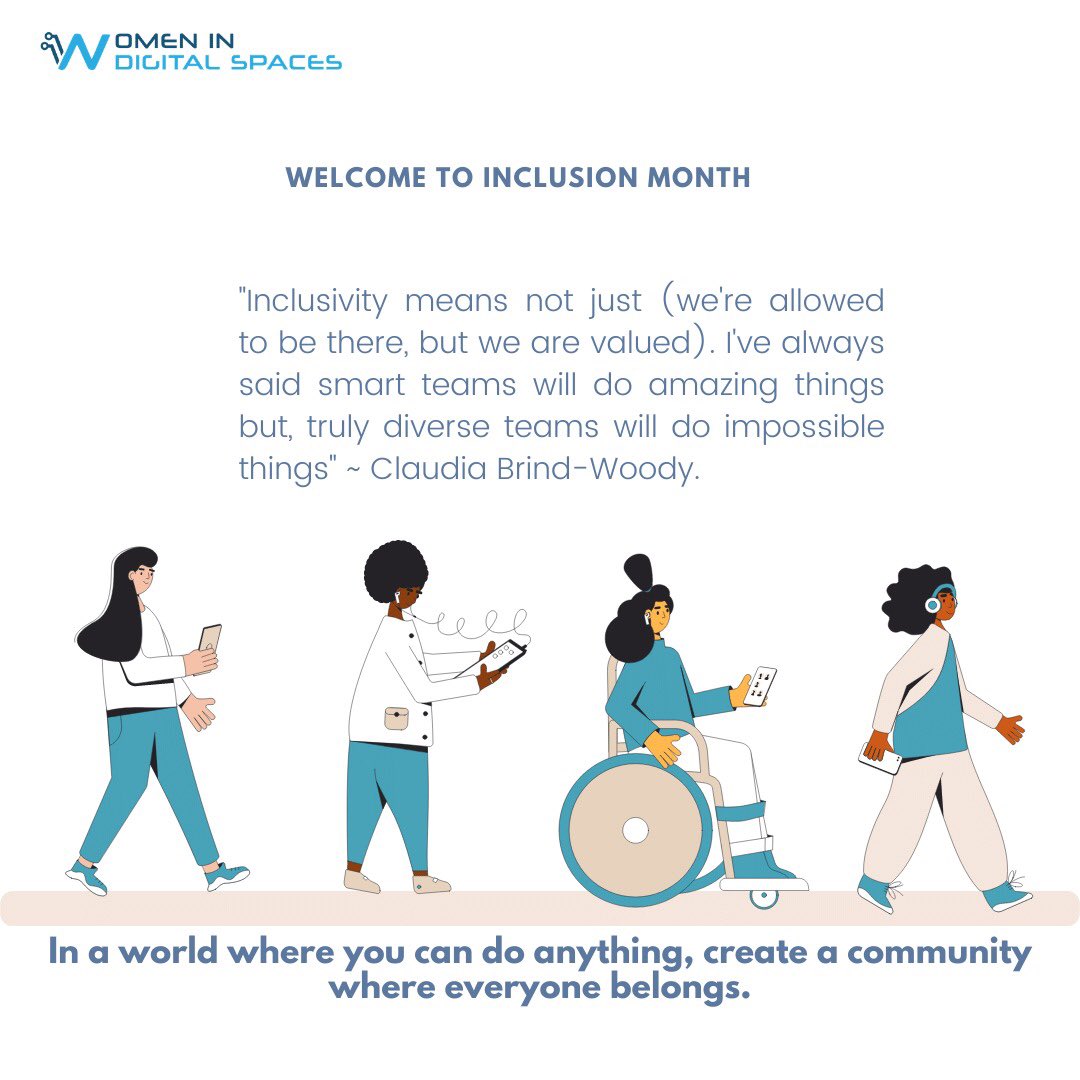 WOMEN IN DIGITAL SPACES

WELCOME TO INCLUSION MONTH

"Inclusivity means not just (we're allowed to be there, but we are valued). I've always said smart teams will do amazing things but, truly diverse teams will do impossible things" ~ Claudia Brind-Woody.

In a world where you can do anything, create a community where everyone belongs.